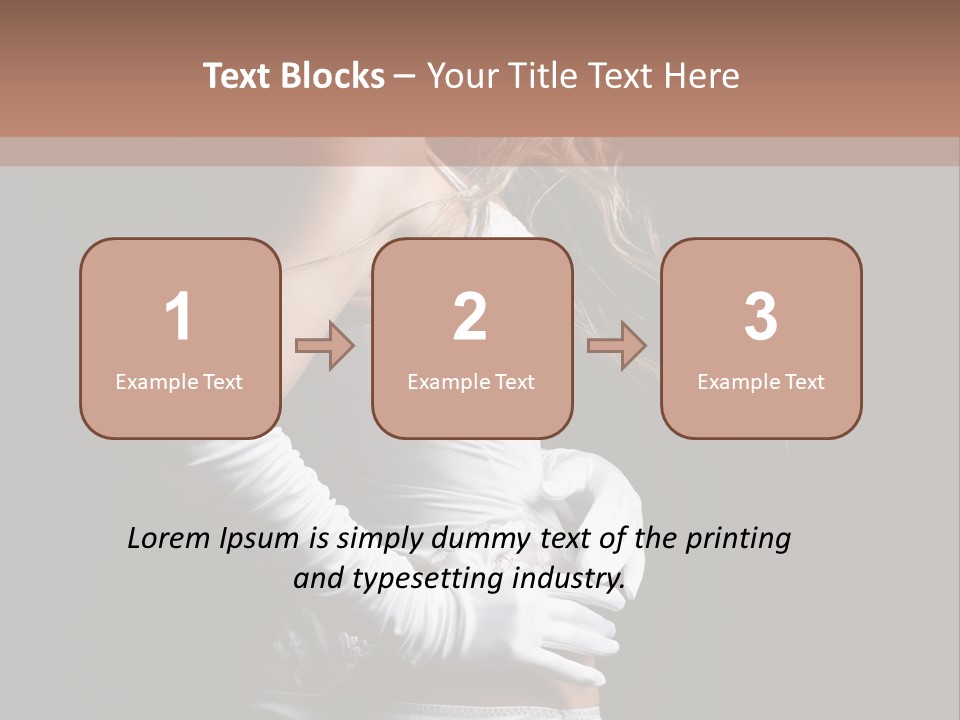 Text Blocks – Your Title Text Here

1
Example Text

2
Example Text

3
Example Text

Lorem Ipsum is simply dummy text of the printing and typesetting industry.